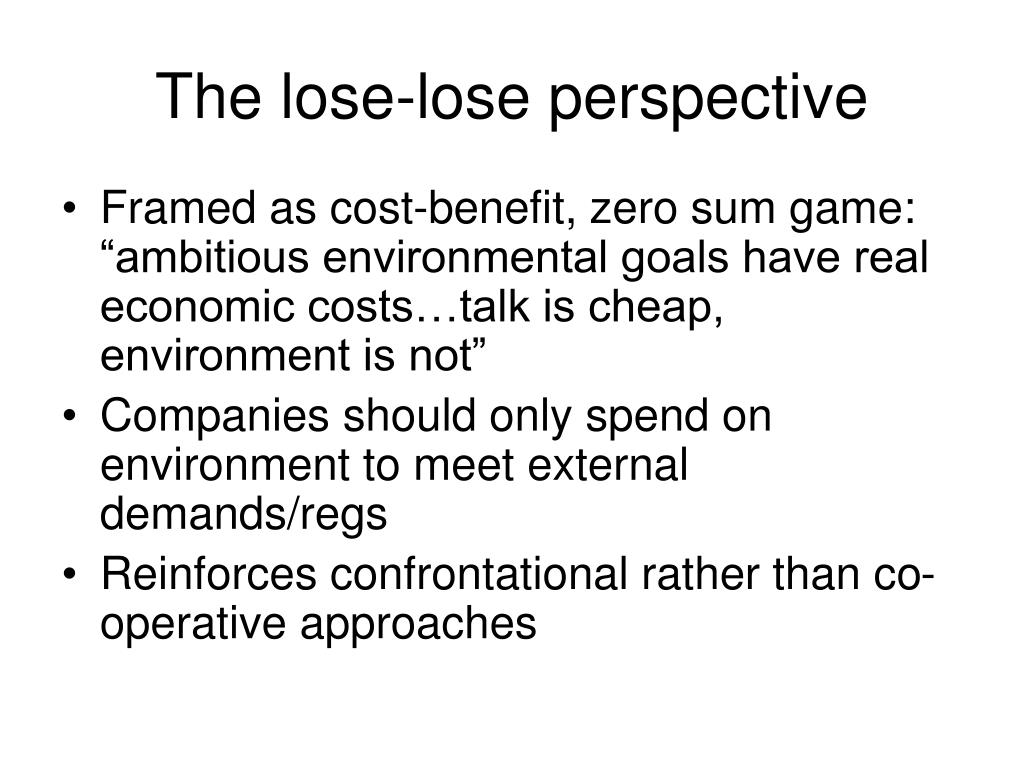 The lose-lose perspective

• Framed as cost-benefit, zero sum game: “ambitious environmental goals have real economic costs…talk is cheap, environment is not”
• Companies should only spend on environment to meet external demands/regs
• Reinforces confrontational rather than co-operative approaches